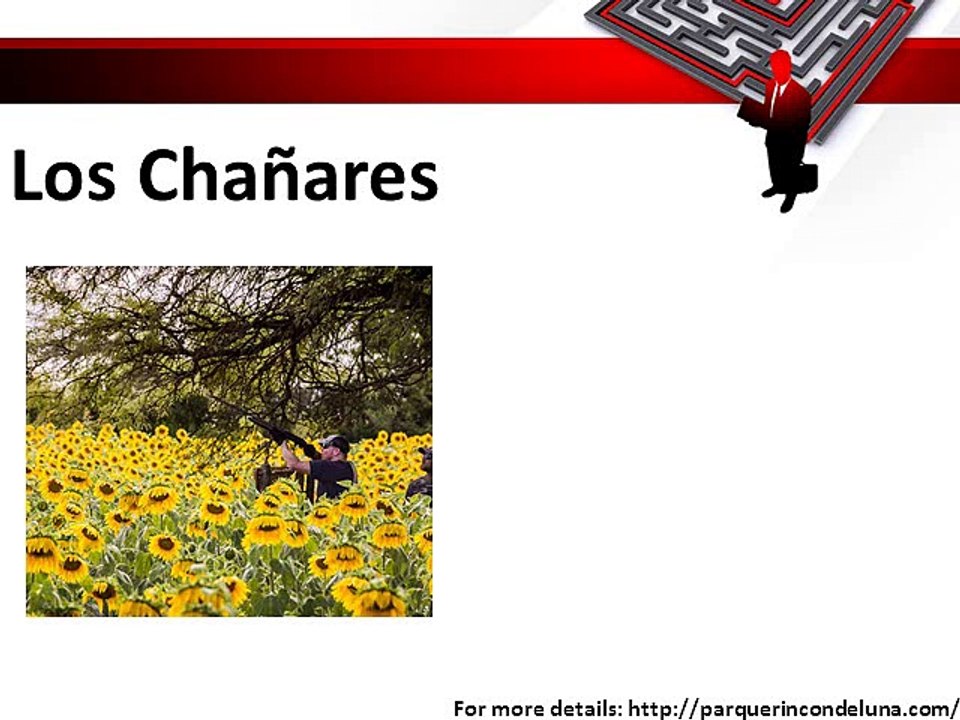 Los Chañares

For more details: http://parquerincondeluna.com/